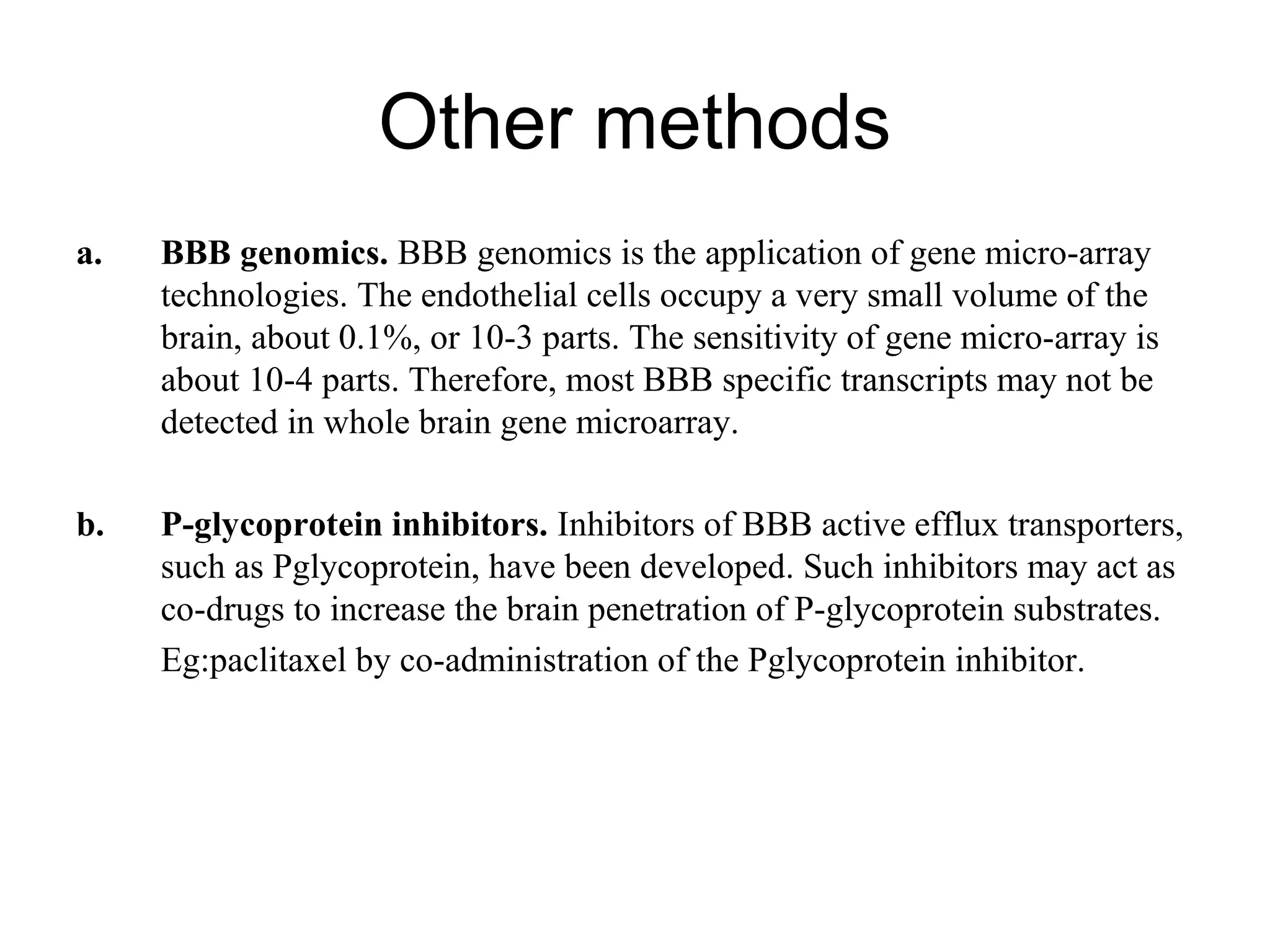 Other methods

a. BBB genomics. BBB genomics is the application of gene micro-array technologies. The endothelial cells occupy a very small volume of the brain, about 0.1%, or 10-3 parts. The sensitivity of gene micro-array is about 10-4 parts. Therefore, most BBB specific transcripts may not be detected in whole brain gene microarray.

b. P-glycoprotein inhibitors. Inhibitors of BBB active efflux transporters, such as Pglycoprotein, have been developed. Such inhibitors may act as co-drugs to increase the brain penetration of P-glycoprotein substrates.

Eg:paclitaxel by co-administration of the Pglycoprotein inhibitor.